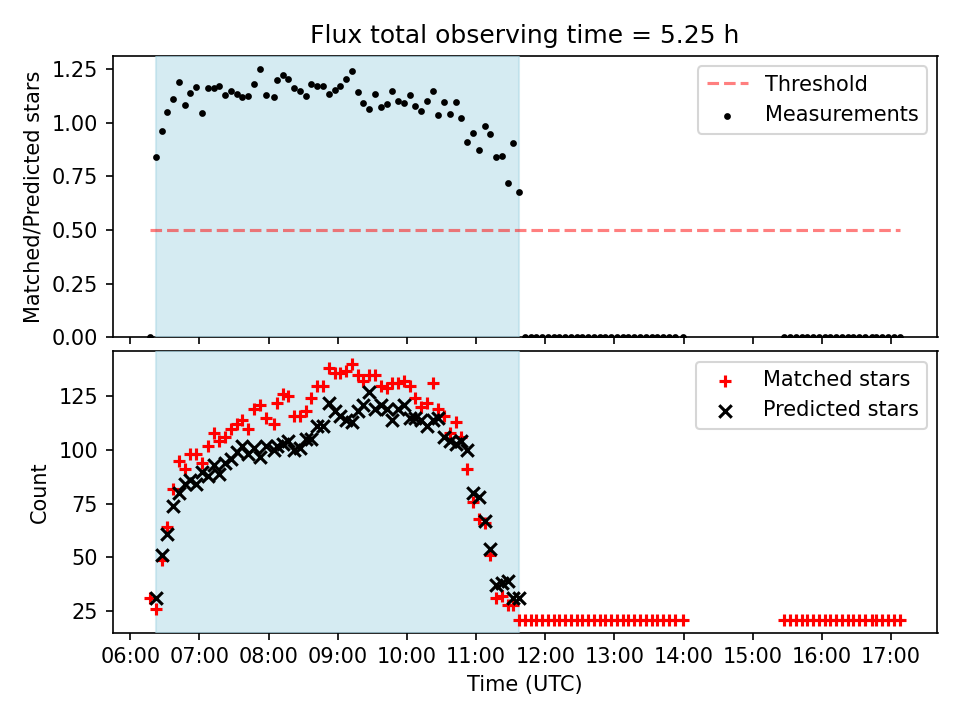 Flux total observing time = 5.25 h

Matched/Predicted stars

1.25
1.00
0.75
0.50
0.25
0.00

Threshold
Measurements

Count

125
100
75
50
25

Matched stars
Predicted stars

06:00 07:00 08:00 09:00 10:00 11:00 12:00 13:00 14:00 15:00 16:00 17:00

Time (UTC)